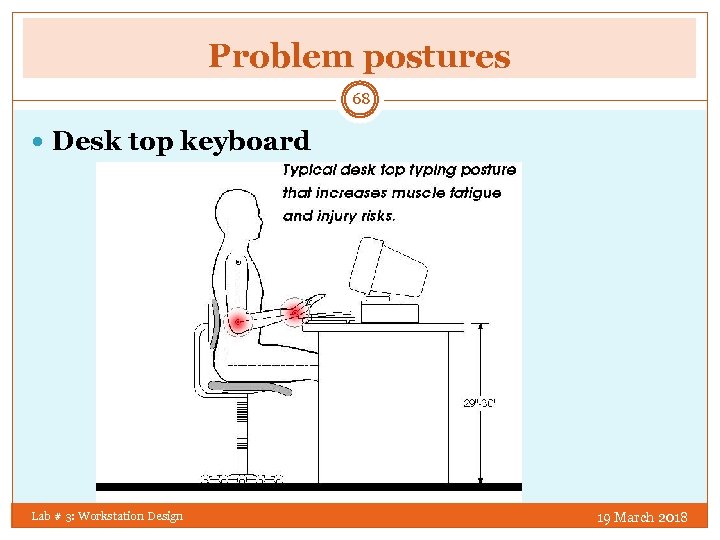 Problem postures

68

Desk top keyboard

Typical desk top typing posture that increases muscle fatigue and injury risks.

29"-30"

Lab # 3: Workstation Design

19 March 2018